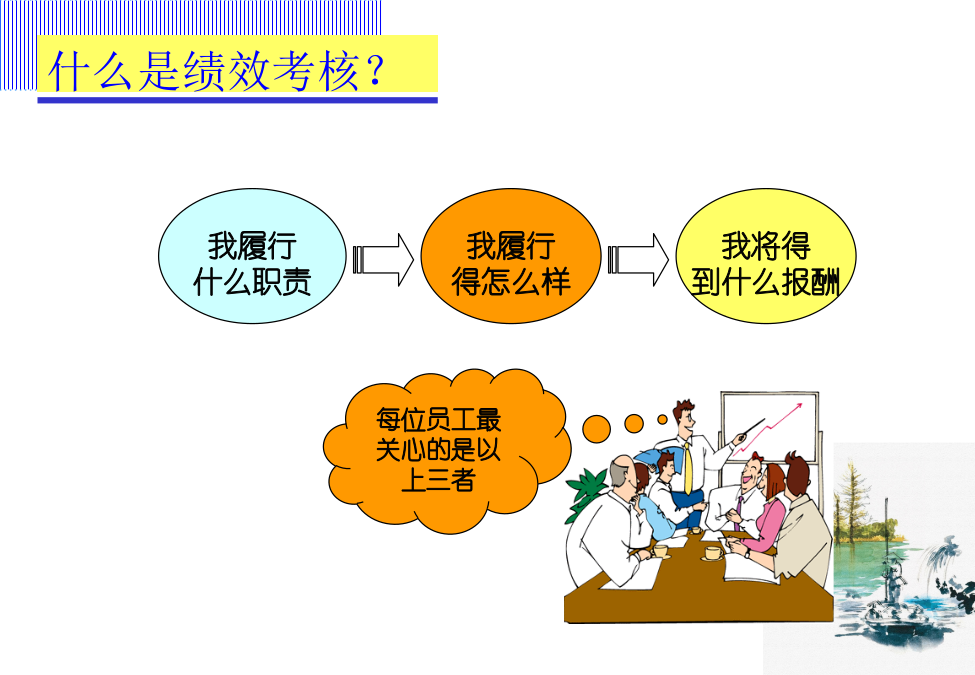 什么是绩效考核？

我履行什么职责

我履行得怎么样

我将得到什么报酬

每位员工最关心的是以上三者